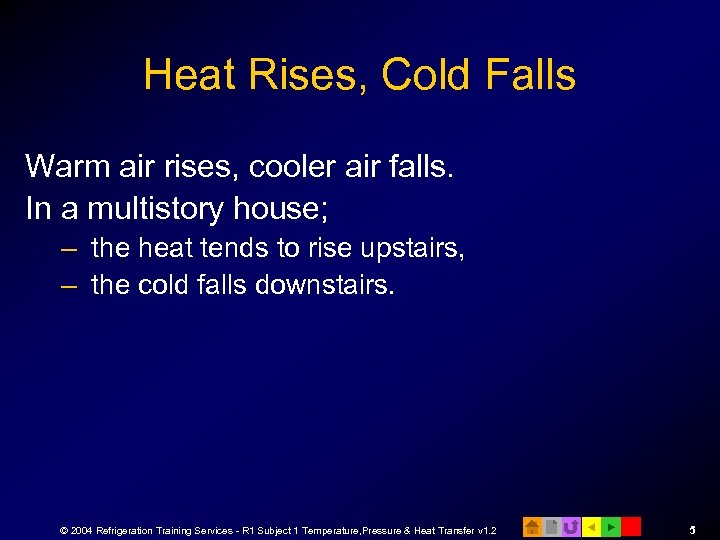 Heat Rises, Cold Falls

Warm air rises, cooler air falls.

In a multistory house;

– the heat tends to rise upstairs,

– the cold falls downstairs.

© 2004 Refrigeration Training Services - R1 Subject 1 Temperature,Pressure & Heat Transfer v1.2

5